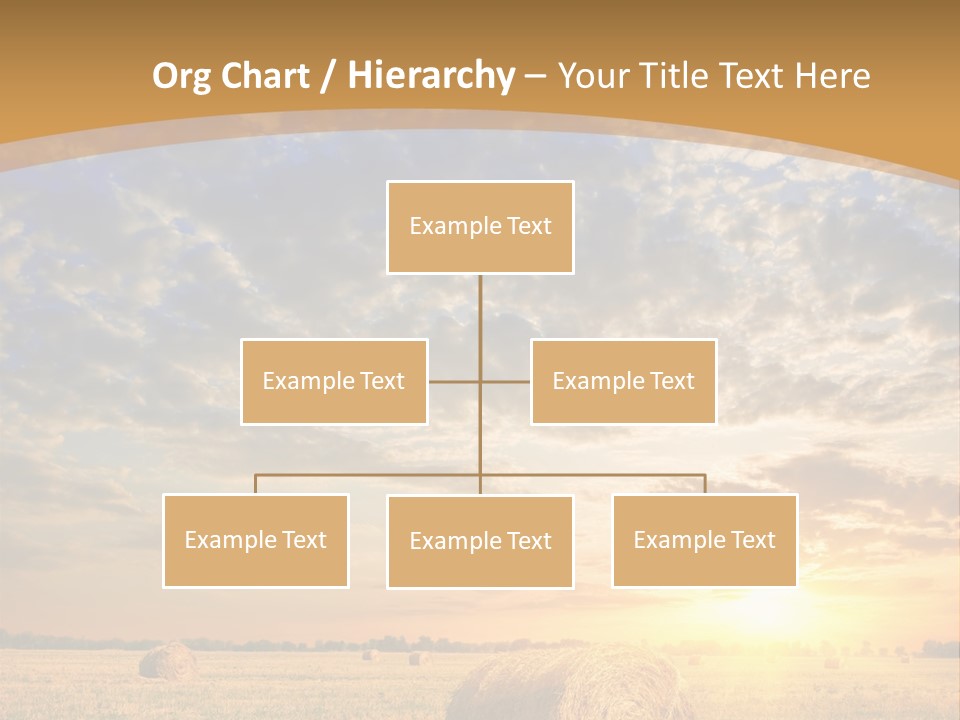 Org Chart / Hierarchy – Your Title Text Here

Example Text

Example Text

Example Text

Example Text

Example Text

Example Text